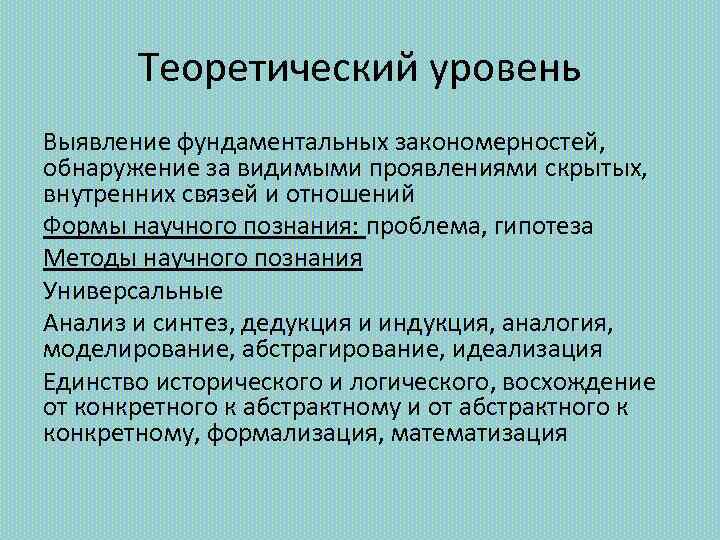 Теоретический уровень

Выявление фундаментальных закономерностей, обнаружение за видимыми проявлениями скрытых, внутренних связей и отношений

Формы научного познания: проблема, гипотеза

Методы научного познания

Универсальные

Анализ и синтез, дедукция и индукция, аналогия, моделирование, абстрагирование, идеализация

Единство исторического и логического, восхождение от конкретного к абстрактному и от абстрактного к конкретному, формализация, математизация